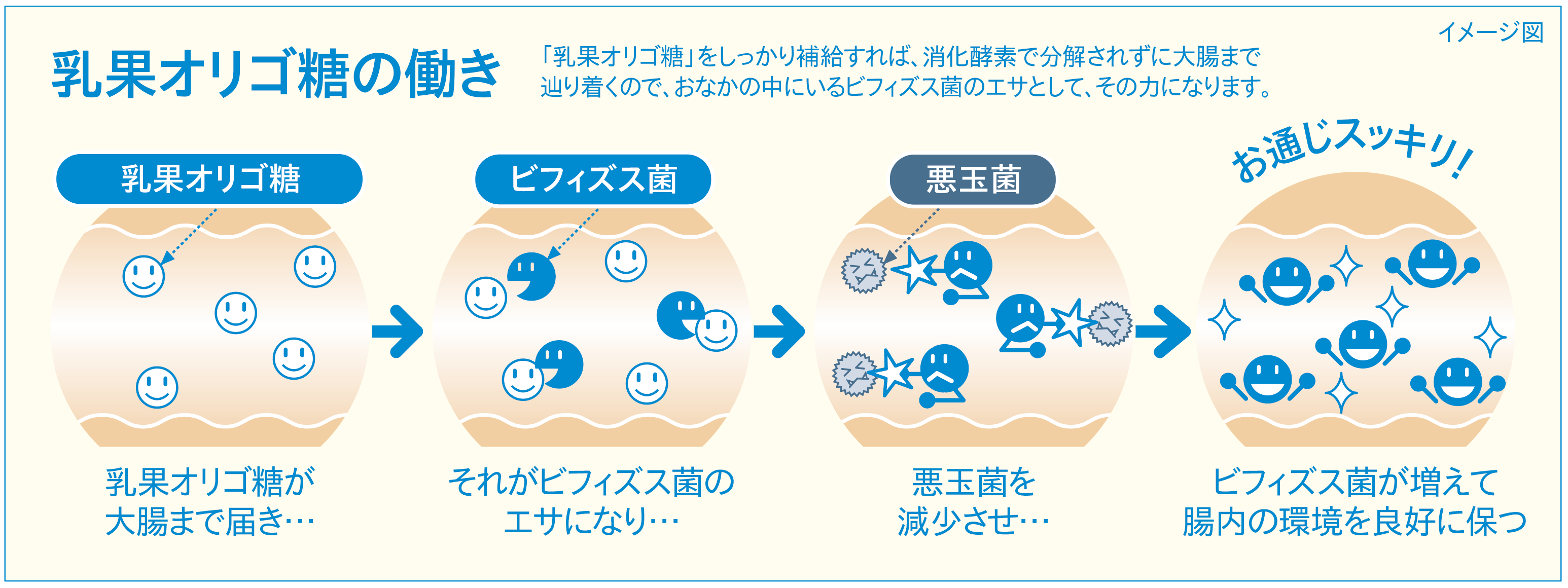 イメージ図

乳果オリゴ糖の働き

「乳果オリゴ糖」をしっかり補給すれば、消化酵素で分解されずに大腸まで辿り着くので、おなかの中にいるビフィズス菌のエサとして、その力になります。

乳果オリゴ糖

ビフィズス菌

悪玉菌

お通じスッキリ!

乳果オリゴ糖が大腸まで届き…

それがビフィズス菌のエサになり…

悪玉菌を減少させ…

ビフィズス菌が増えて腸内の環境を良好に保つ